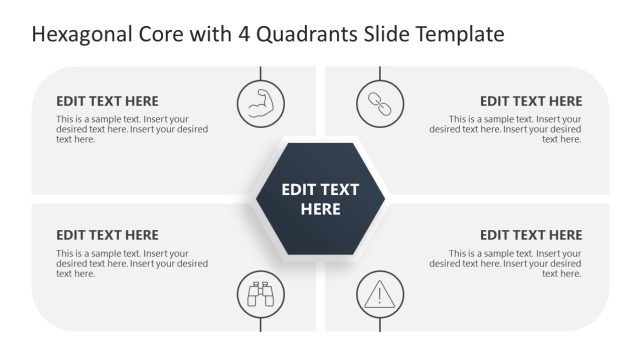 Hexagonal Core with 4 Quadrants Slide Template

EDIT TEXT HERE
This is a sample text. Insert your desired text here. Insert your desired text here.

EDIT TEXT HERE
This is a sample text. Insert your desired text here. Insert your desired text here.

EDIT TEXT HERE

EDIT TEXT HERE
This is a sample text. Insert your desired text here. Insert your desired text here.

EDIT TEXT HERE
This is a sample text. Insert your desired text here. Insert your desired text here.